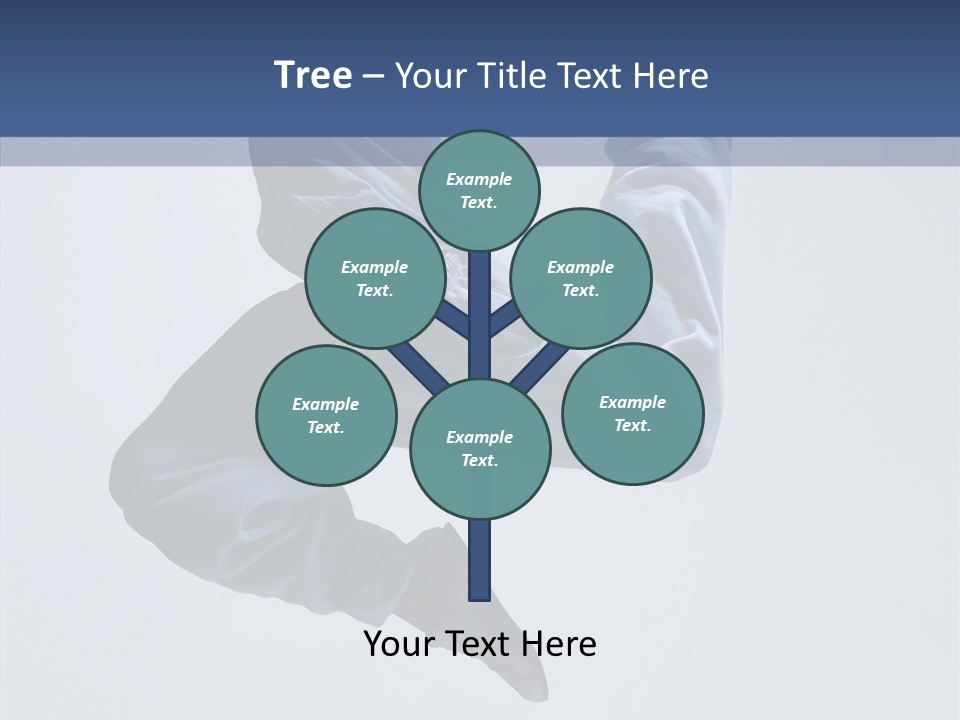 Tree – Your Title Text Here

Example Text.

Example Text.

Example Text.

Example Text.

Example Text.

Example Text.

Your Text Here